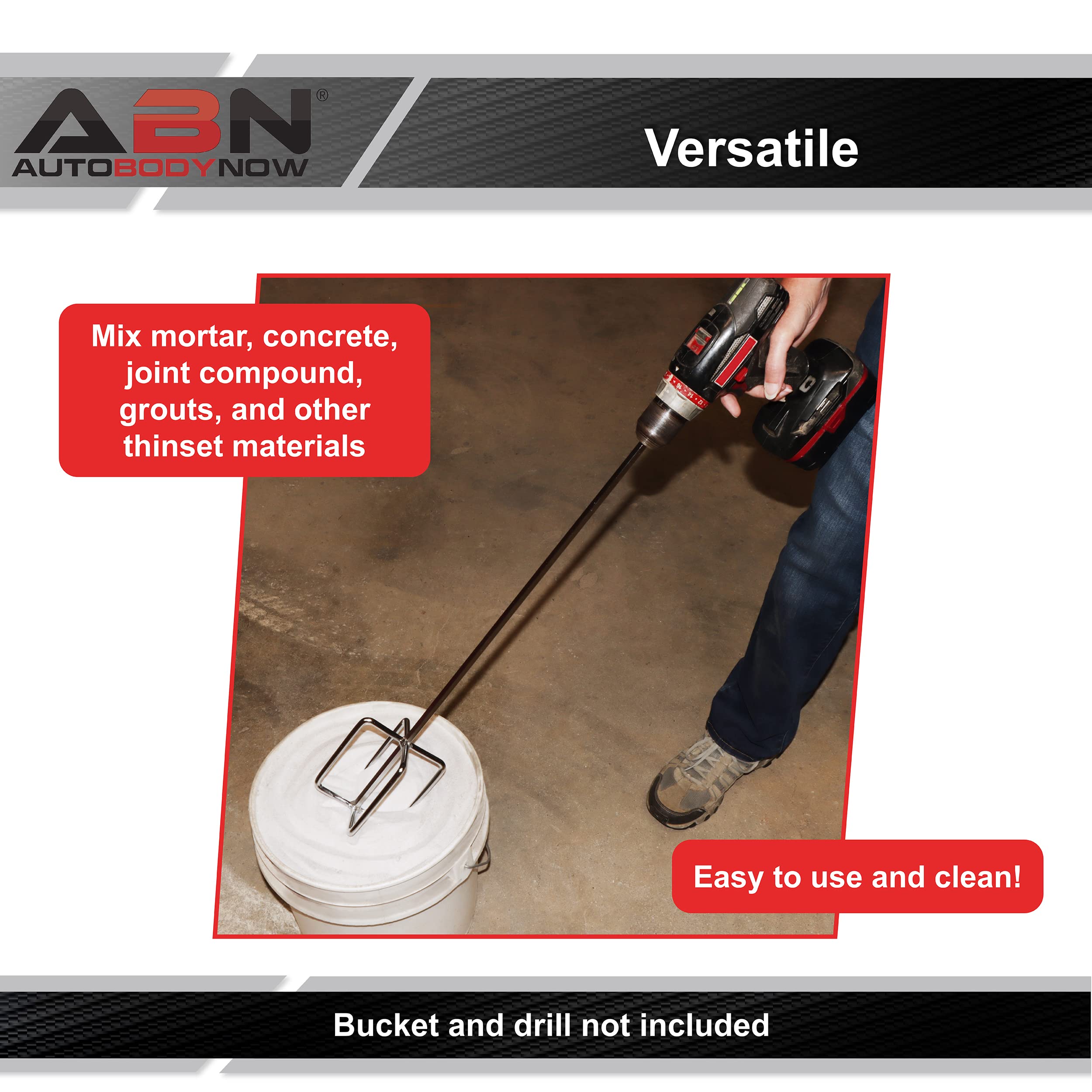 ABN®
AUTOBODYNOW

Versatile

Mix mortar, concrete, joint compound, grouts, and other thinset materials

Easy to use and clean!

Bucket and drill not included